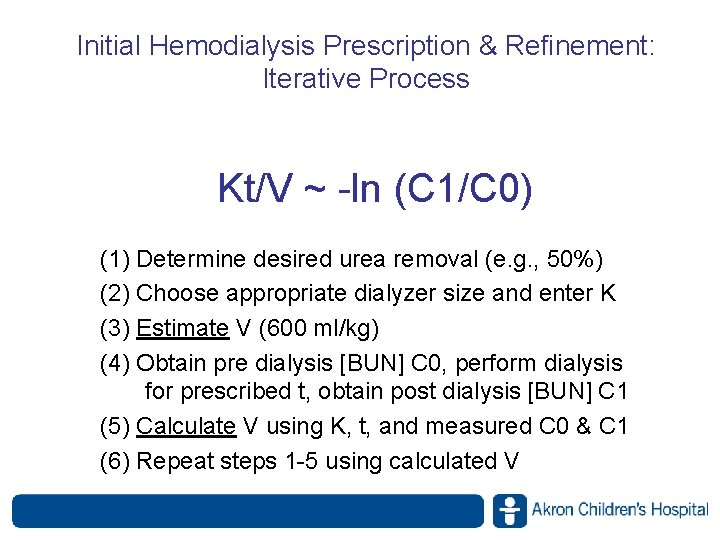 Initial Hemodialysis Prescription & Refinement: Iterative Process

Kt/V ~ -ln (C1/C0)

(1) Determine desired urea removal (e.g., 50%)
(2) Choose appropriate dialyzer size and enter K
(3) Estimate V (600 ml/kg)
(4) Obtain pre dialysis [BUN] C0, perform dialysis for prescribed t, obtain post dialysis [BUN] C1
(5) Calculate V using K, t, and measured C0 & C1
(6) Repeat steps 1-5 using calculated V

Akron Children's Hospital